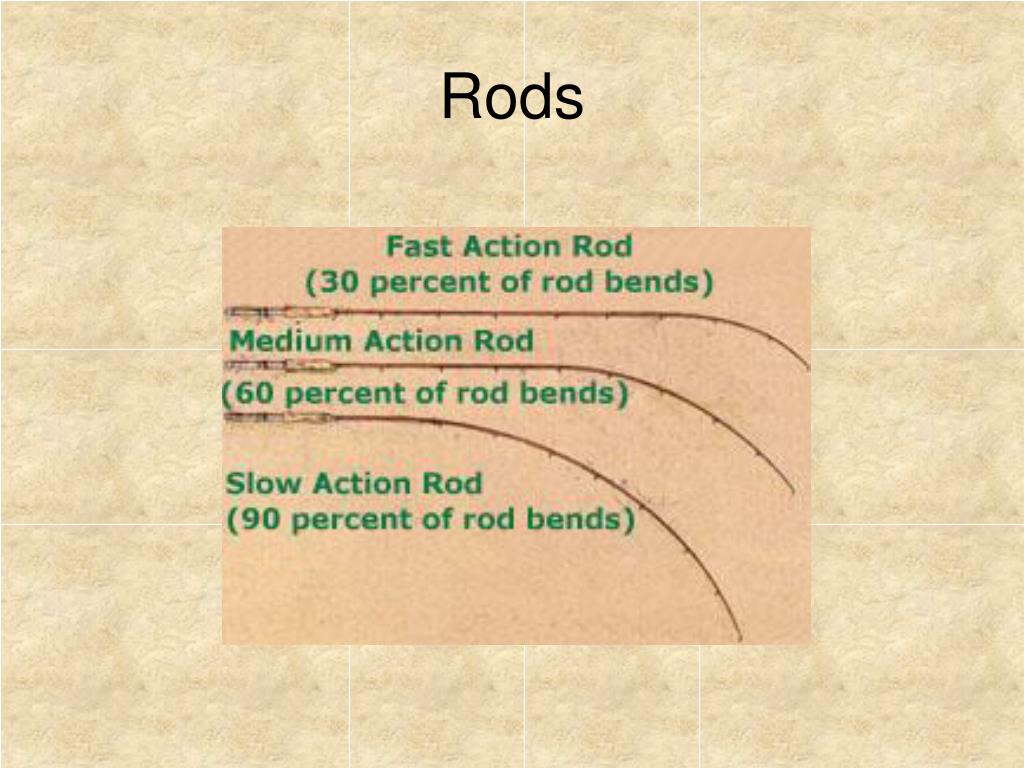 Rods

Fast Action Rod
(30 percent of rod bends)

Medium Action Rod
(60 percent of rod bends)

Slow Action Rod
(90 percent of rod bends)